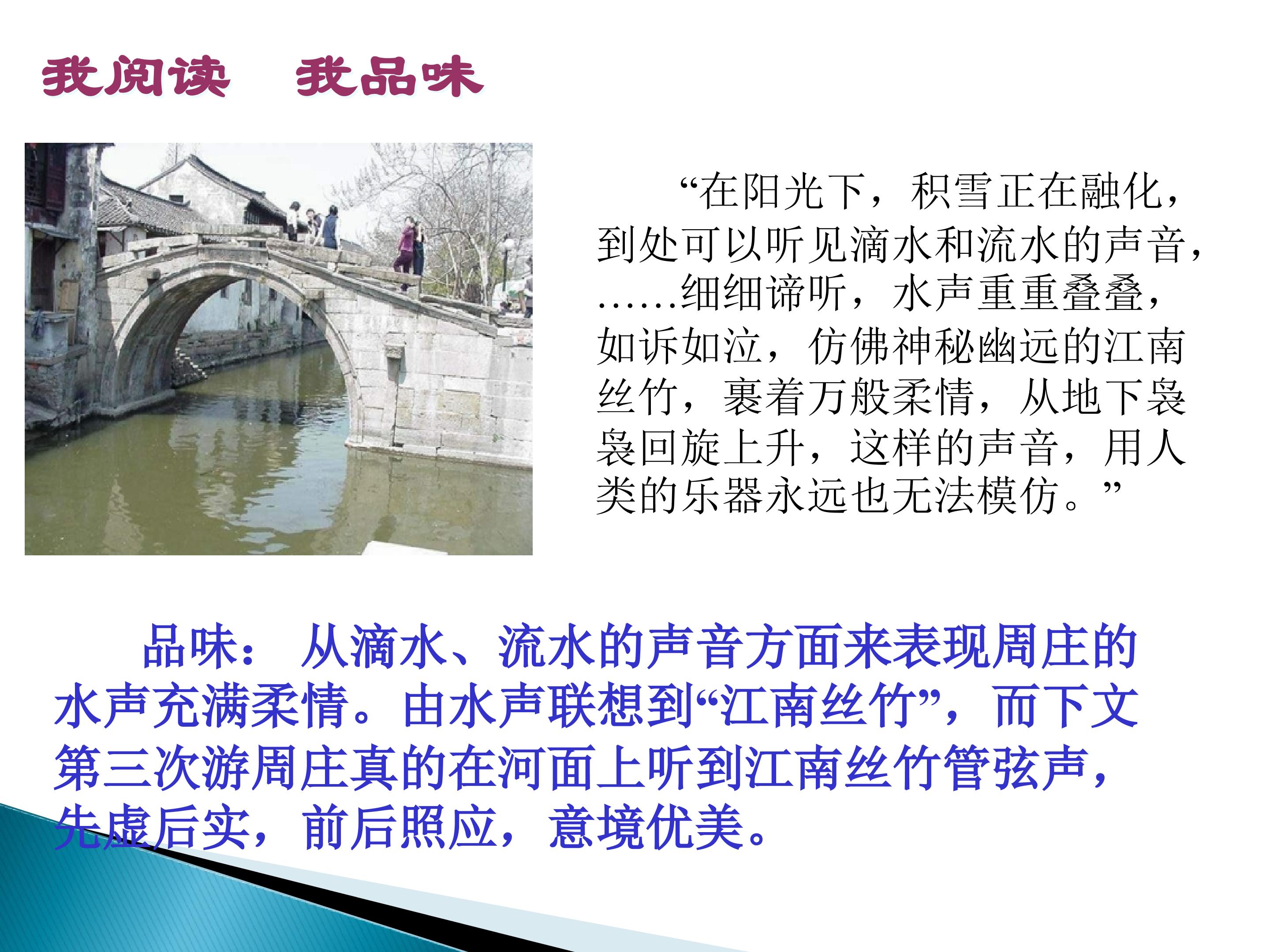 我阅读 我品味

“在阳光下，积雪正在融化，到处可以听见滴水和流水的声音，……细细谛听，水声重重叠叠，如诉如泣，仿佛神秘幽远的江南丝竹，裹着万般柔情，从地下袅袅回旋上升，这样的声音，用人类的乐器永远也无法模仿。”

品味：从滴水、流水的声音方面来表现周庄的水声充满柔情。由水声联想到“江南丝竹”，而下文第三次游周庄真的在河面上听到江南丝竹管弦声，先虚后实，前后照应，意境优美。